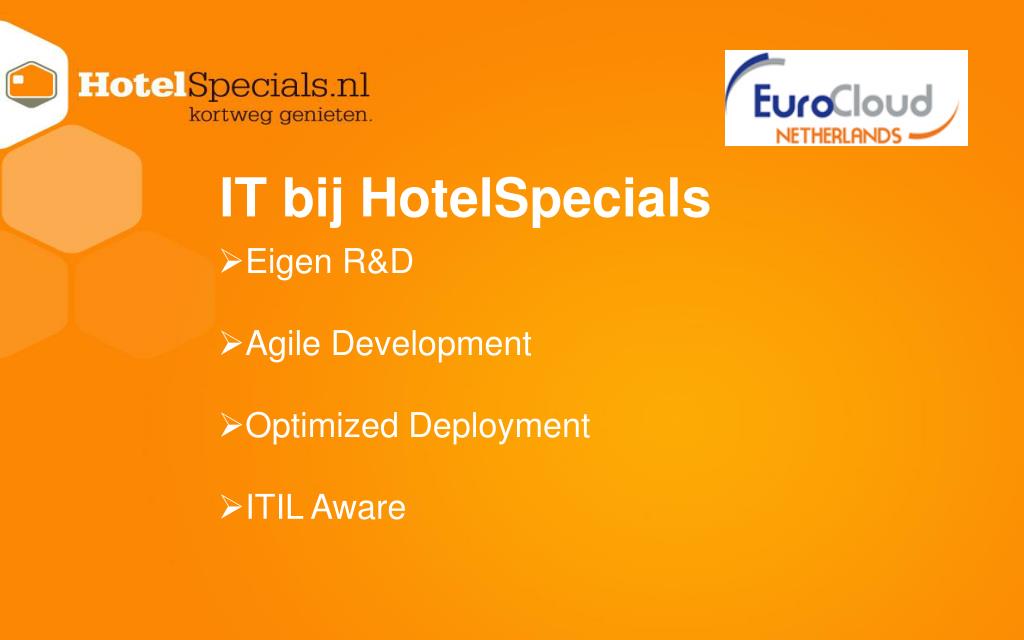 HotelSpecials.nl
kortweg genieten.

EuroCloud
NETHERLANDS

IT bij HotelSpecials

➢Eigen R&D

➢Agile Development

➢Optimized Deployment

➢ITIL Aware